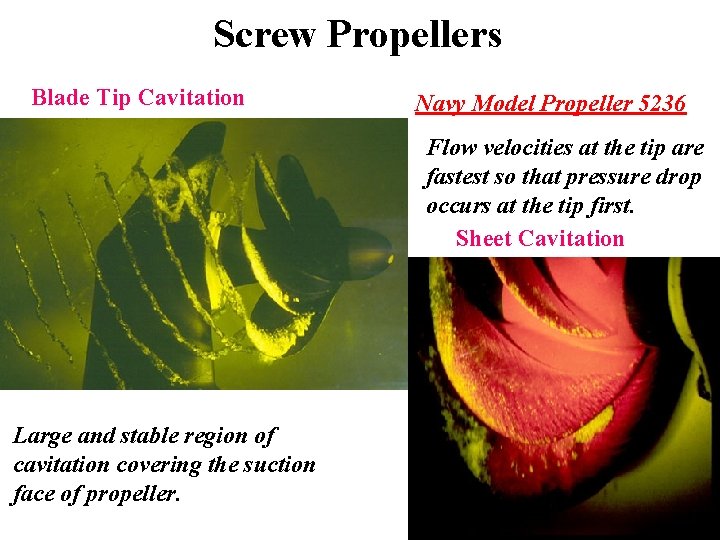 Screw Propellers

Blade Tip Cavitation

Navy Model Propeller 5236

Flow velocities at the tip are fastest so that pressure drop occurs at the tip first.

Sheet Cavitation

Large and stable region of cavitation covering the suction face of propeller.